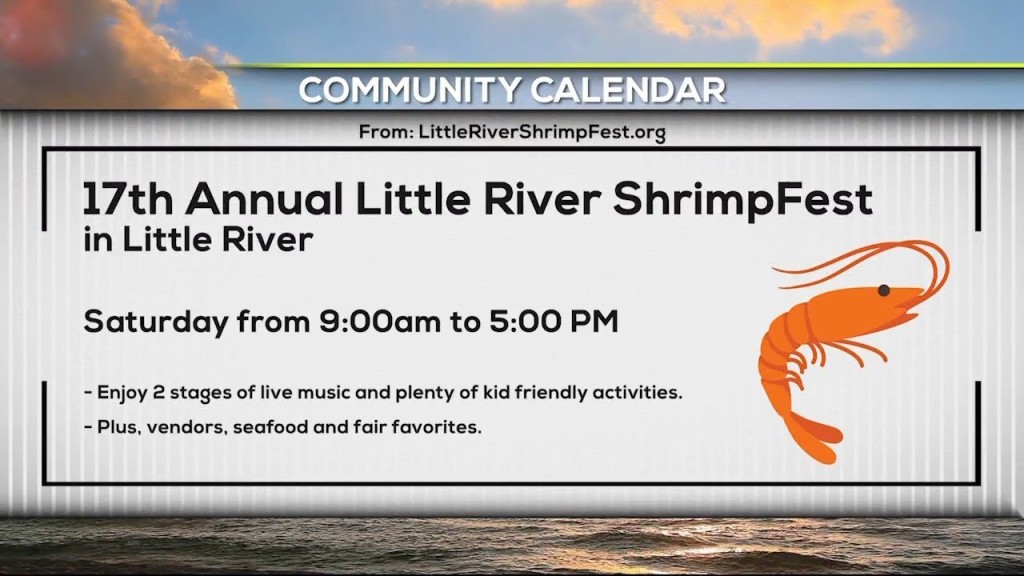 COMMUNITY CALENDAR

From: LittleRiverShrimpFest.org

17th Annual Little River ShrimpFest
in Little River

Saturday from 9:00am to 5:00 PM

- Enjoy 2 stages of live music and plenty of kid friendly activities.

- Plus, vendors, seafood and fair favorites.